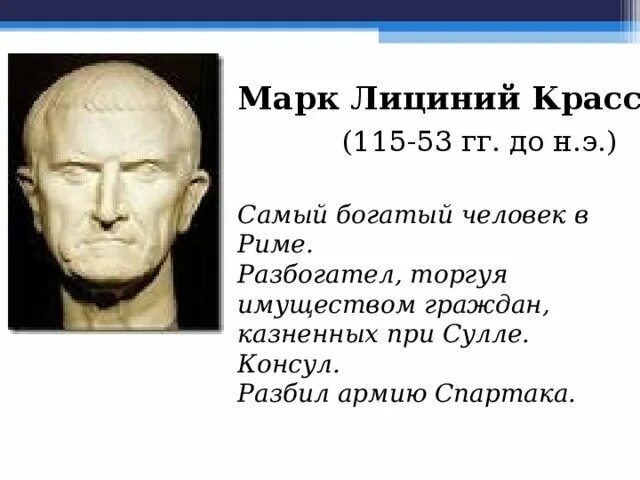 Марк Лициний Красс

(115-53 гг. до н.э.)

Самый богатый человек в Риме.
Разбогател, торгуя имуществом граждан, казненных при Сулле.
Консул.
Разбил армию Спартака.